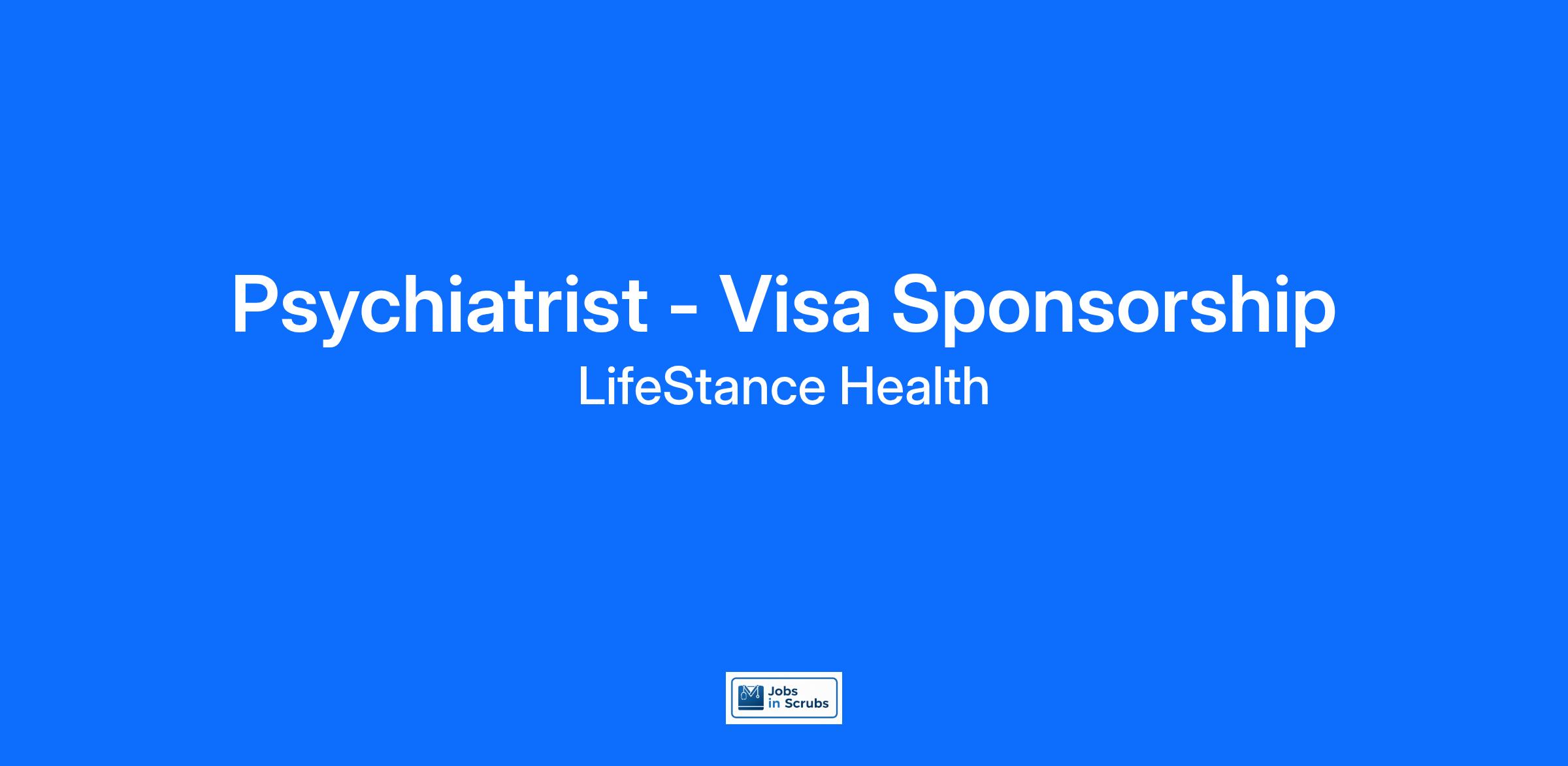 Psychiatrist - Visa Sponsorship
LifeStance Health

Jobs in Scrubs